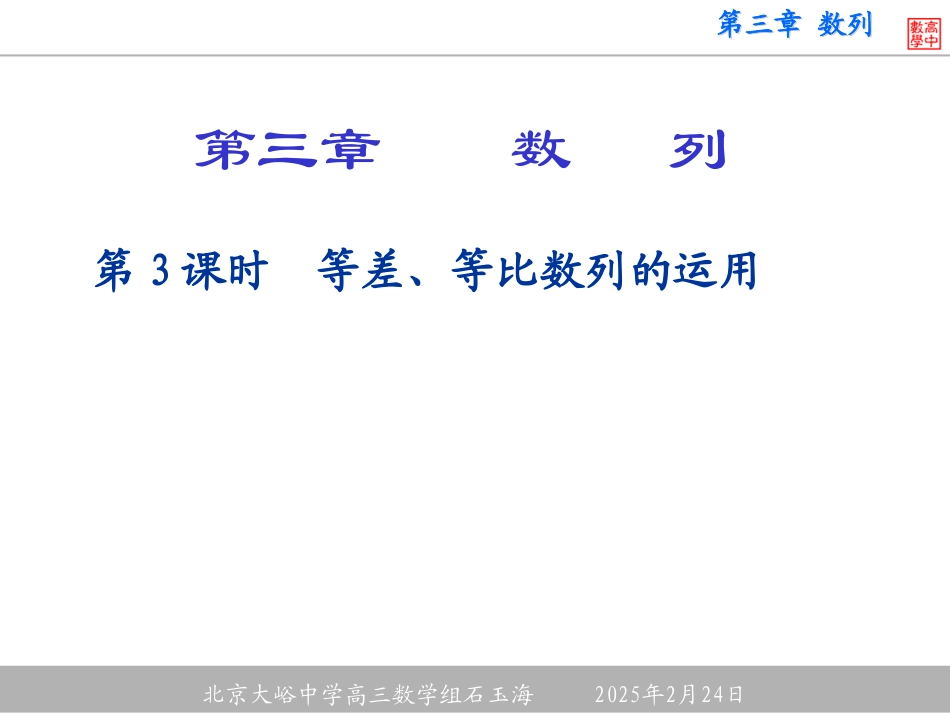 第三章 数列

高中數學

第三章 数 列

第 3 课时 等差、等比数列的运用

北京大峪中学高三数学组石玉海 2025年2月24日